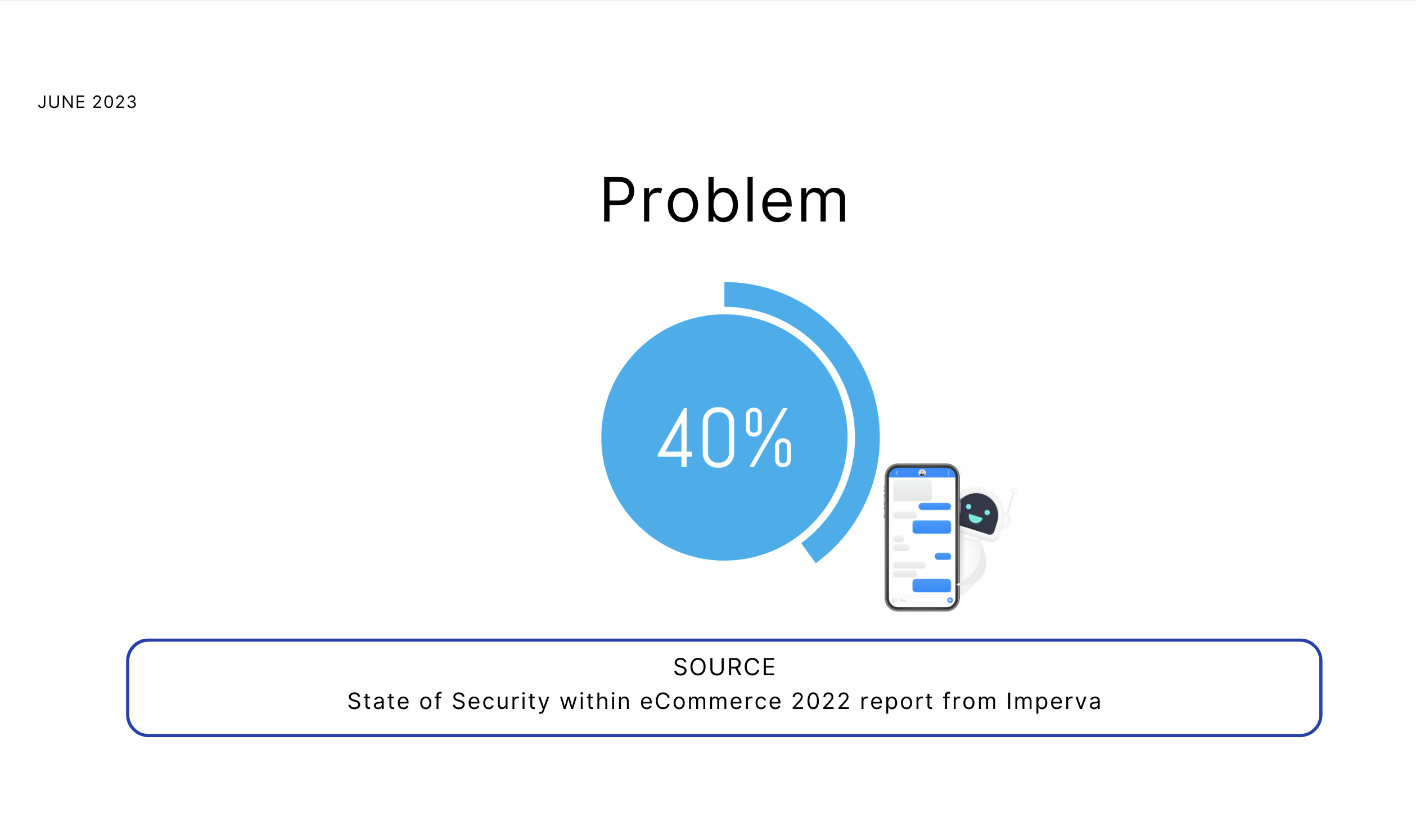 JUNE 2023

Problem

40%

SOURCE
State of Security within eCommerce 2022 report from Imperva